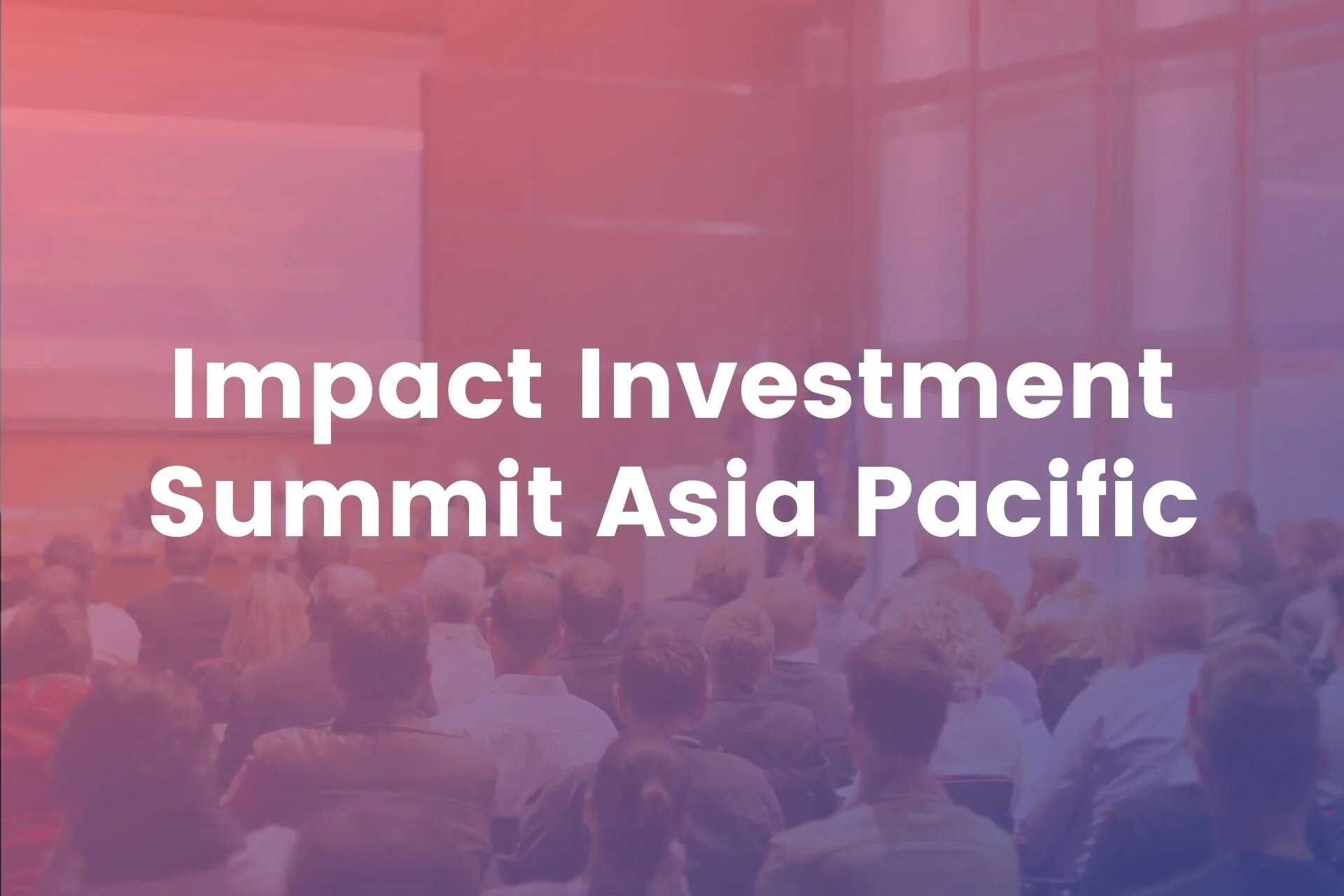 Impact Investment Summit Asia Pacific